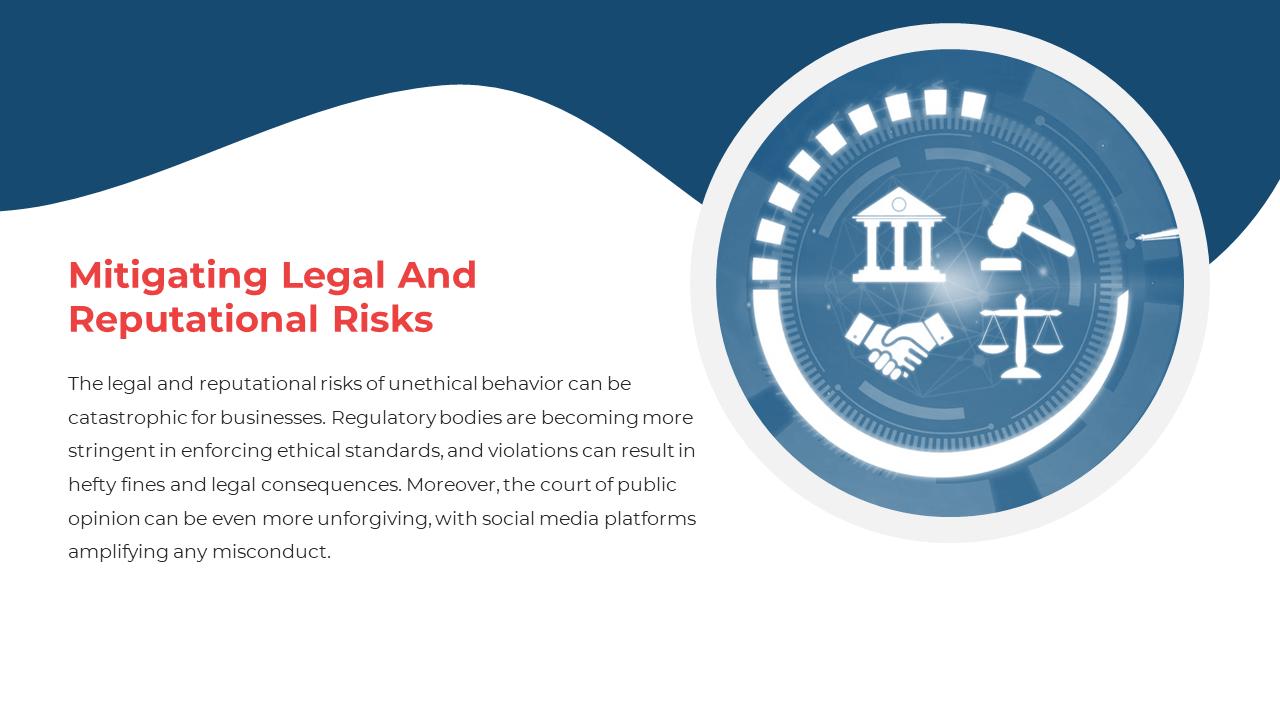 Mitigating Legal And Reputational Risks

The legal and reputational risks of unethical behavior can be catastrophic for businesses. Regulatory bodies are becoming more stringent in enforcing ethical standards, and violations can result in hefty fines and legal consequences. Moreover, the court of public opinion can be even more unforgiving, with social media platforms amplifying any misconduct.